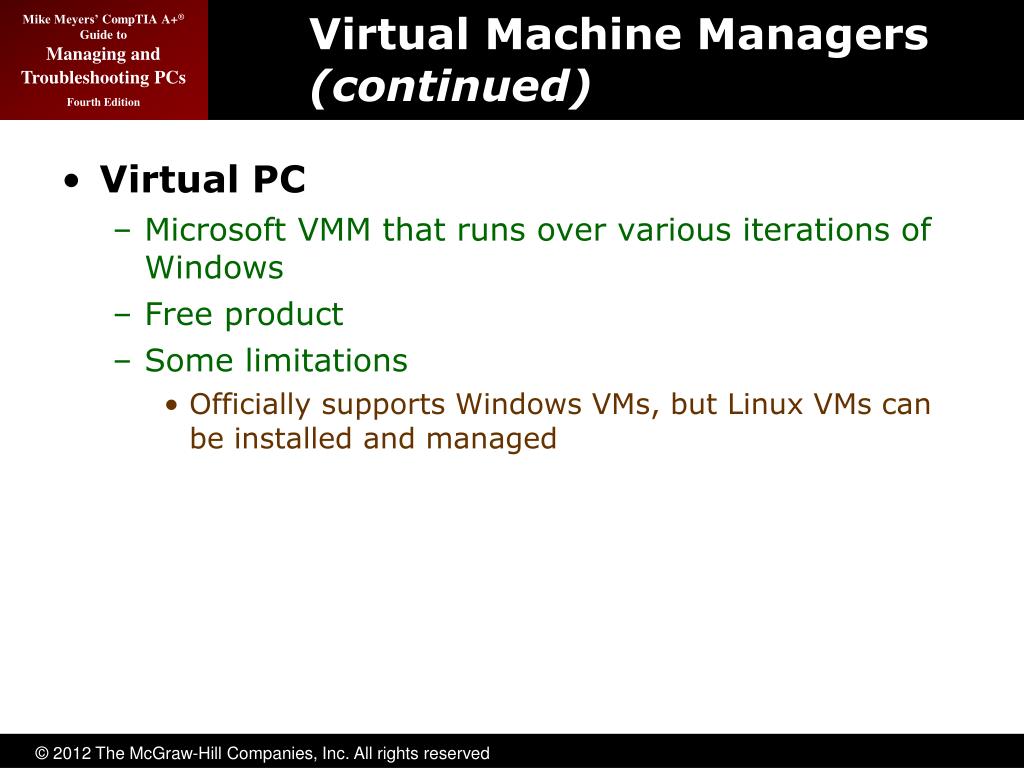 Mike Meyers' CompTIA A+®
Guide to
Managing and
Troubleshooting PCs
Fourth Edition

Virtual Machine Managers
(continued)

• Virtual PC
– Microsoft VMM that runs over various iterations of Windows
– Free product
– Some limitations
• Officially supports Windows VMs, but Linux VMs can be installed and managed

© 2012 The McGraw-Hill Companies, Inc. All rights reserved